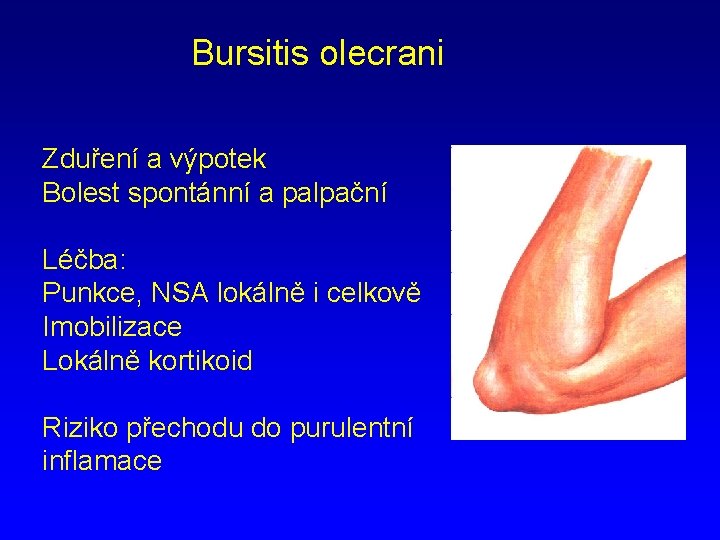 Bursitis olecrani

Zduření a výpotek
Bolest spontánní a palpační

Léčba:
Punkce, NSA lokálně i celkově
Imobilizace
Lokálně kortikoid

Riziko přechodu do purulentní inflamace